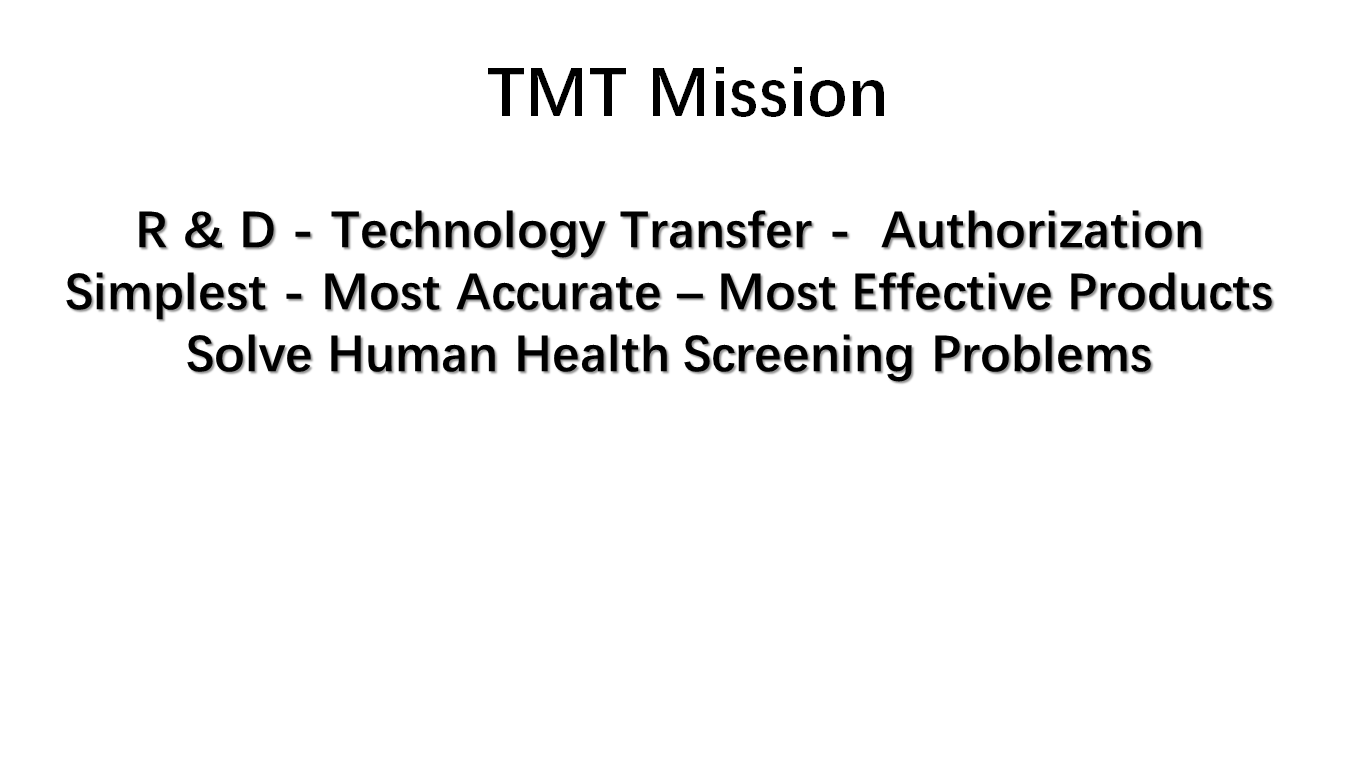 TMT Mission

R & D - Technology Transfer - Authorization
Simplest - Most Accurate – Most Effective Products
Solve Human Health Screening Problems